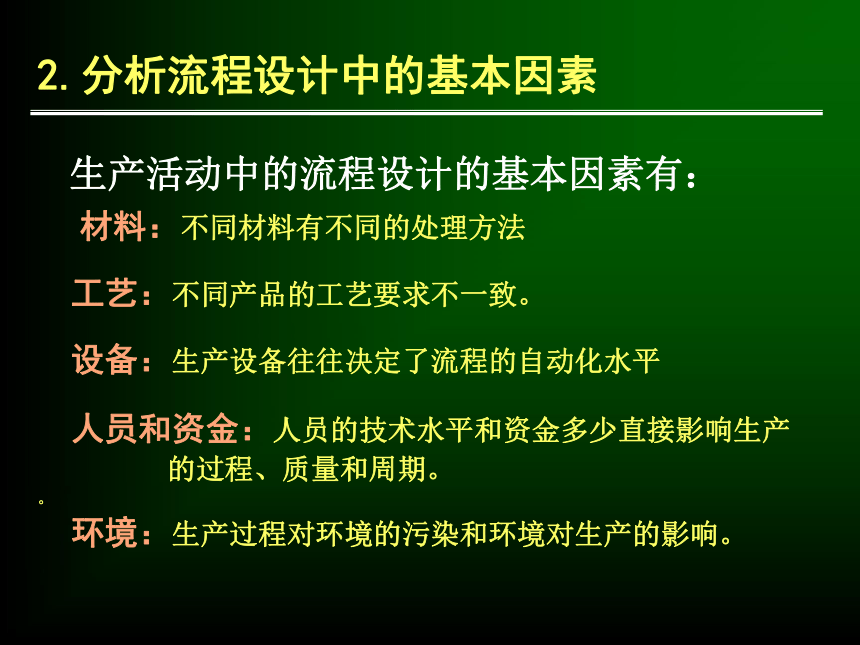 2. 分析流程设计中的基本因素

生产活动中的流程设计的基本因素有：

材料：不同材料有不同的处理方法

工艺：不同产品的工艺要求不一致。

设备：生产设备往往决定了流程的自动化水平

人员和资金：人员的技术水平和资金多少直接影响生产的过程、质量和周期。

。

环境：生产过程对环境的污染和环境对生产的影响。